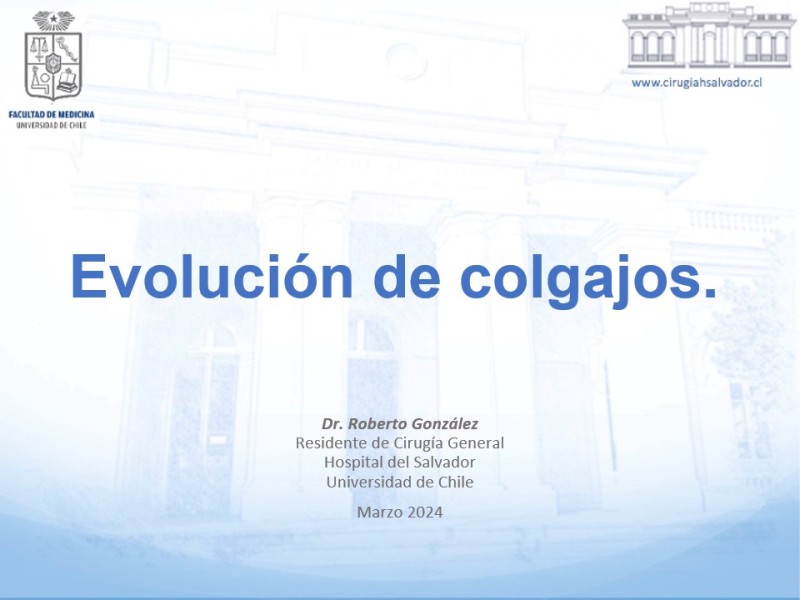 FACULTAD DE MEDICINA
UNIVERSIDAD DE CHILE

www.cirugiahsalvador.cl

Evolución de colgajos.

Dr. Roberto González
Residente de Cirugía General
Hospital del Salvador
Universidad de Chile

Marzo 2024